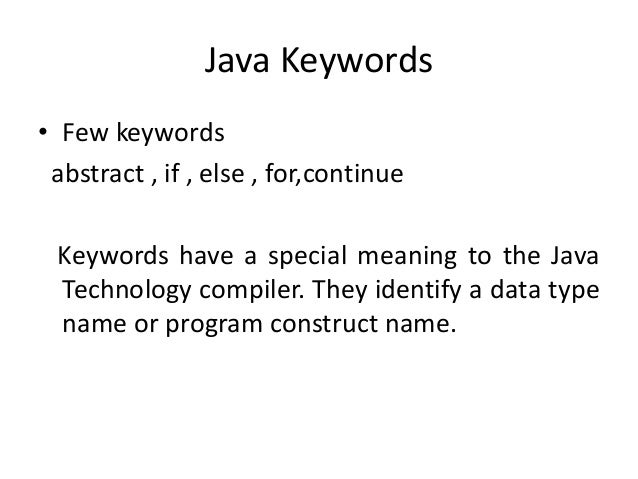 Java Keywords

• Few keywords
abstract , if , else , for,continue

Keywords have a special meaning to the Java Technology compiler. They identify a data type name or program construct name.